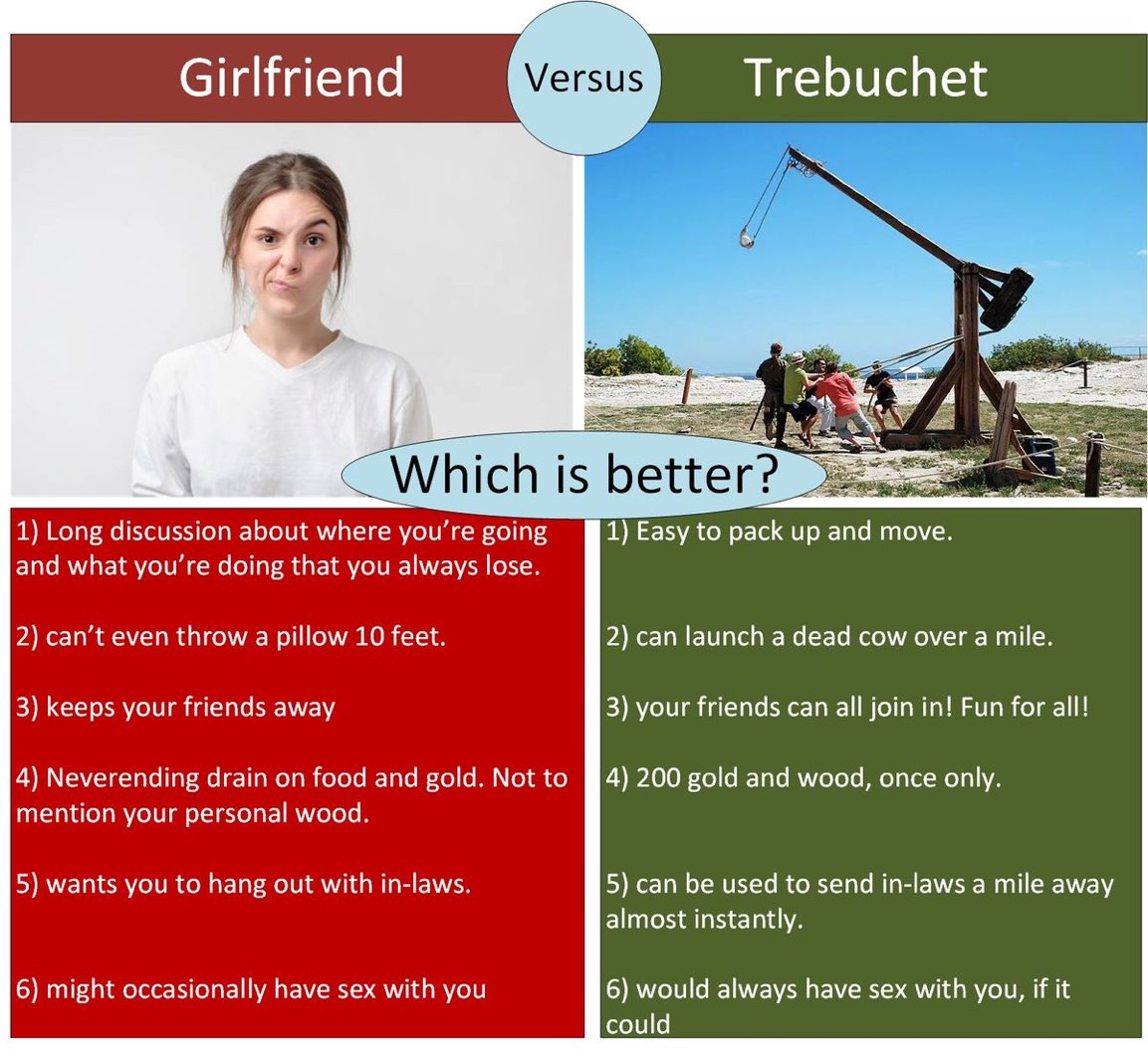 Girlfriend

Versus

Trebuchet

Which is better?

1) Long discussion about where you're going and what you're doing that you always lose.

2) can't even throw a pillow 10 feet.

3) keeps your friends away

4) Neverending drain on food and gold. Not to mention your personal wood.

5) wants you to hang out with in-laws.

6) might occasionally have sex with you

1) Easy to pack up and move.

2) can launch a dead cow over a mile.

3) your friends can all join in! Fun for all!

4) 200 gold and wood, once only.

5) can be used to send in-laws a mile away almost instantly.

6) would always have sex with you, if it could